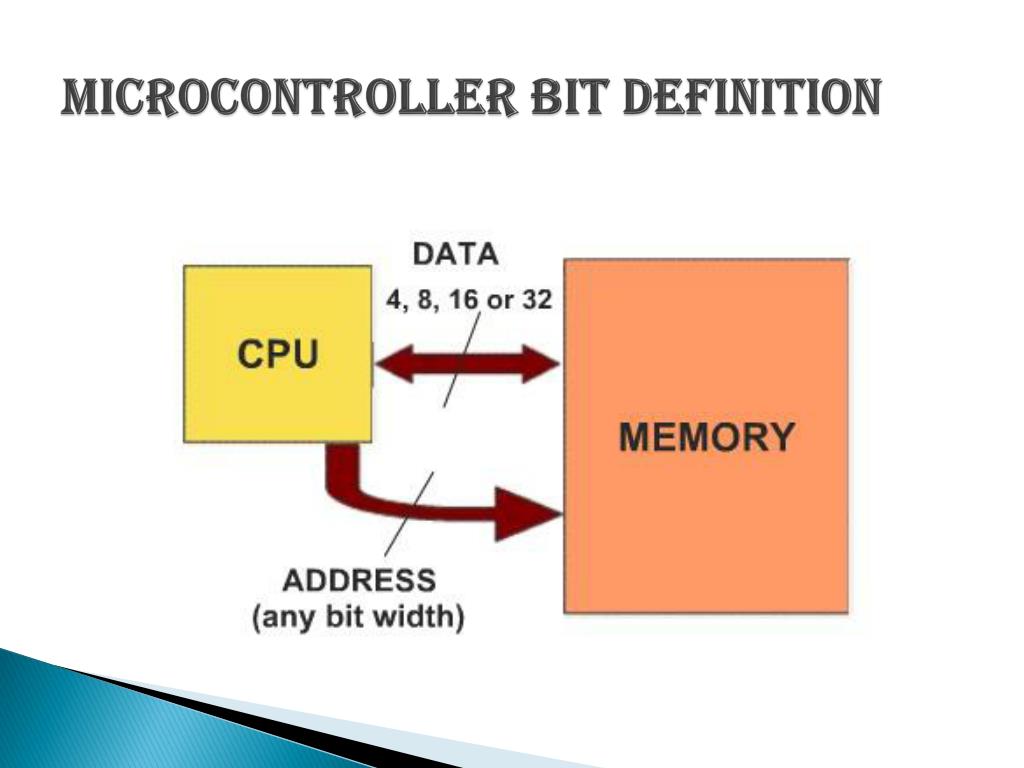 MICROCONTROLLER BIT DEFINITION

DATA
4, 8, 16 or 32

CPU

MEMORY

ADDRESS
(any bit width)